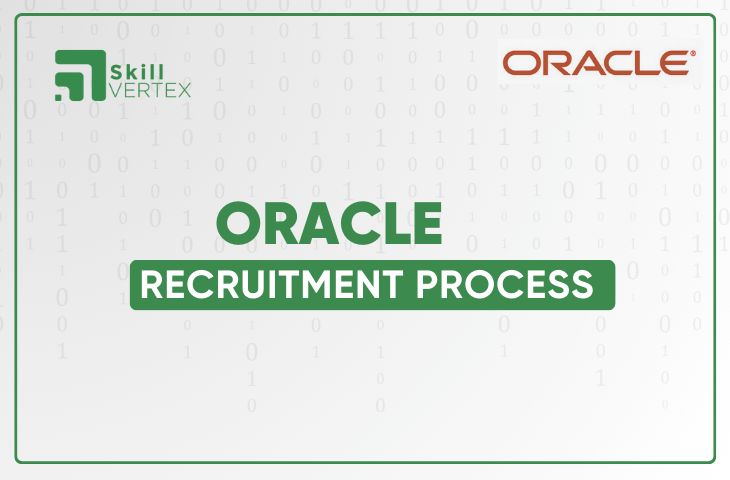 Skill VERTEX

ORACLE®

ORACLE
RECRUITMENT PROCESS